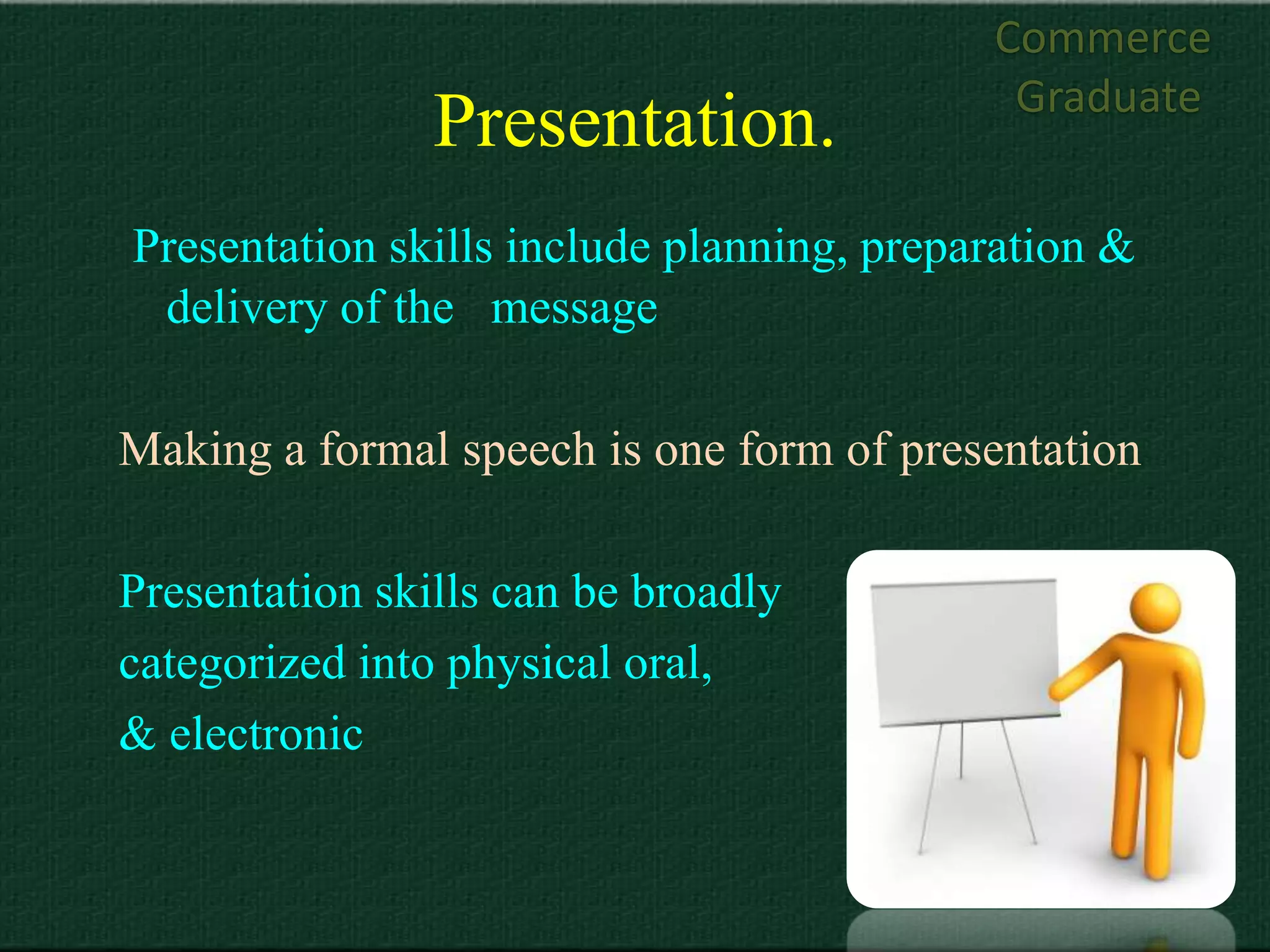 Commerce Graduate

Presentation.

Presentation skills include planning, preparation & delivery of the message

Making a formal speech is one form of presentation

Presentation skills can be broadly categorized into physical oral, & electronic